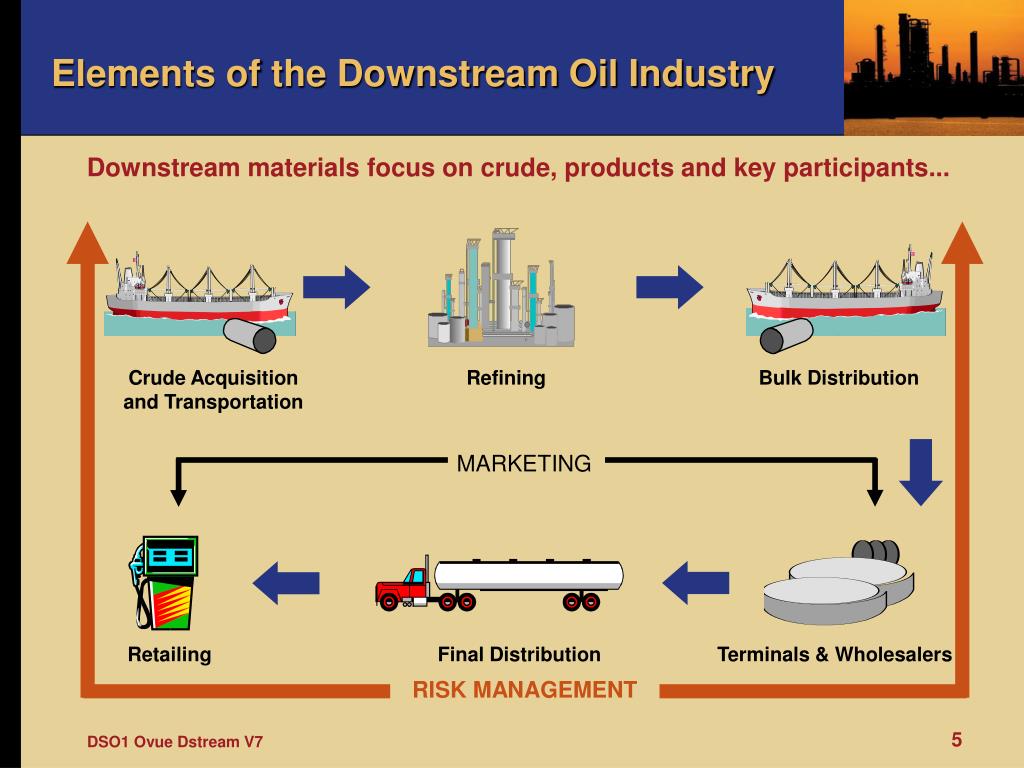 Elements of the Downstream Oil Industry

Downstream materials focus on crude, products and key participants...

Crude Acquisition and Transportation

Refining

Bulk Distribution

MARKETING

Retailing

Final Distribution

Terminals & Wholesalers

RISK MANAGEMENT

DSO1 Ovue Dstream V7

5